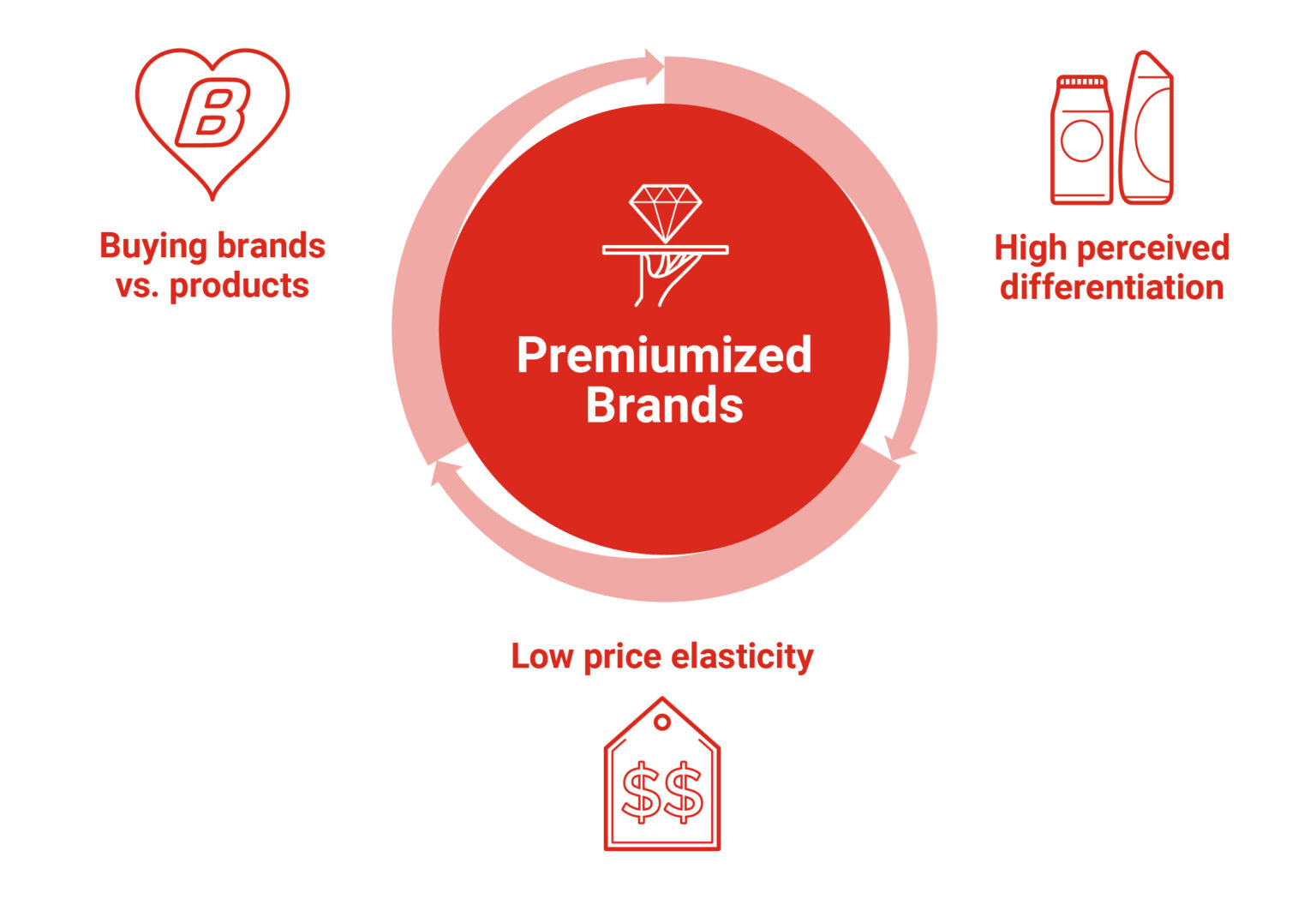 B

Buying brands vs. products

Premiumized Brands

High perceived differentiation

Low price elasticity

$$